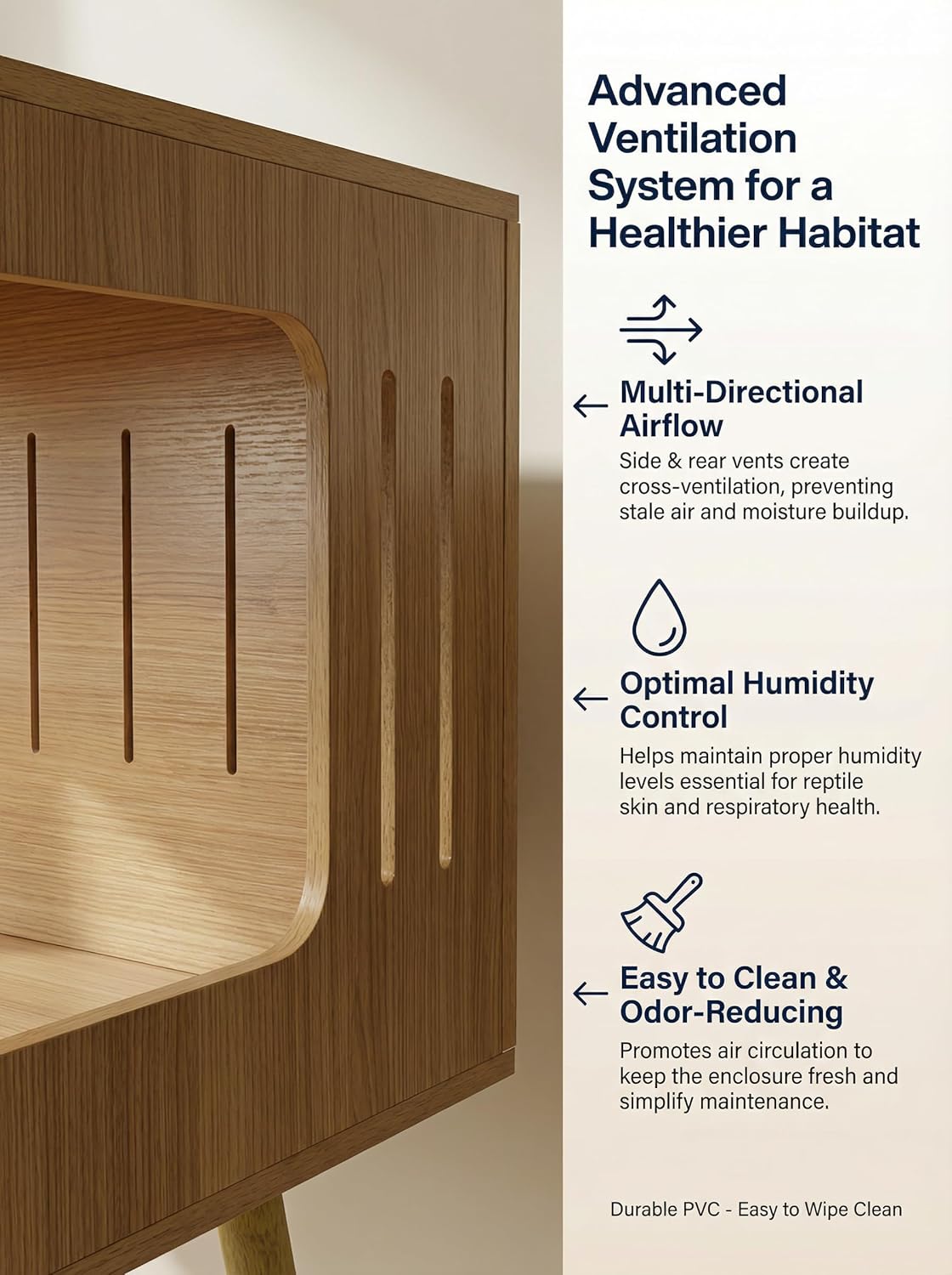 Advanced Ventilation System for a Healthier Habitat

Multi-Directional Airflow

Side & rear vents create cross-ventilation, preventing stale air and moisture buildup.

Optimal Humidity Control

Helps maintain proper humidity levels essential for reptile skin and respiratory health.

Easy to Clean & Odor-Reducing

Promotes air circulation to keep the enclosure fresh and simplify maintenance.

Durable PVC - Easy to Wipe Clean